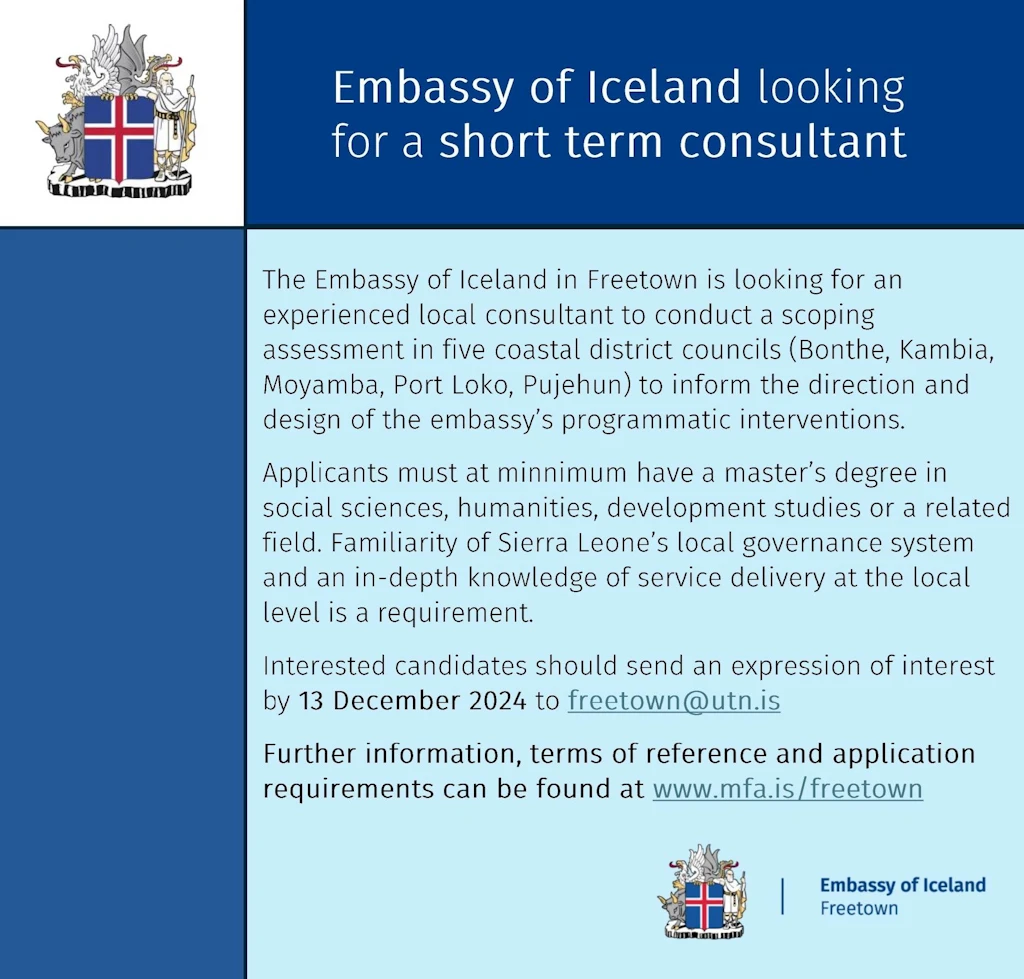 Embassy of Iceland looking for a short term consultant

The Embassy of Iceland in Freetown is looking for an experienced local consultant to conduct a scoping assessment in five coastal district councils (Bonthe, Kambia, Moyamba, Port Loko, Pujehun) to inform the direction and design of the embassy's programmatic interventions.

Applicants must at minnimum have a master's degree in social sciences, humanities, development studies or a related field. Familiarity of Sierra Leone's local governance system and an in-depth knowledge of service delivery at the local level is a requirement.

Interested candidates should send an expression of interest by 13 December 2024 to freetown@utn.is

Further information, terms of reference and application requirements can be found at www.mfa.is/freetown

Embassy of Iceland
Freetown